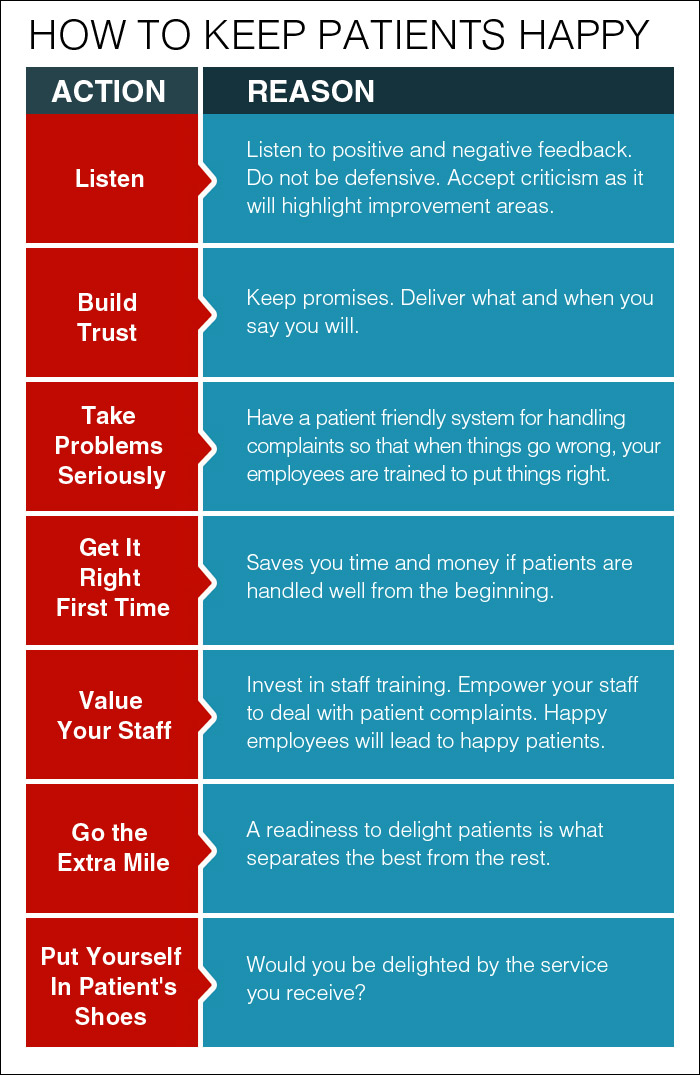 HOW TO KEEP PATIENTS HAPPY

| ACTION | REASON |
|---|---|
| Listen | Listen to positive and negative feedback. Do not be defensive. Accept criticism as it will highlight improvement areas. |
| Build Trust | Keep promises. Deliver what and when you say you will. |
| Take Problems Seriously | Have a patient friendly system for handling complaints so that when things go wrong, your employees are trained to put things right. |
| Get It Right First Time | Saves you time and money if patients are handled well from the beginning. |
| Value Your Staff | Invest in staff training. Empower your staff to deal with patient complaints. Happy employees will lead to happy patients. |
| Go the Extra Mile | A readiness to delight patients is what separates the best from the rest. |
| Put Yourself In Patient's Shoes | Would you be delighted by the service you receive? |